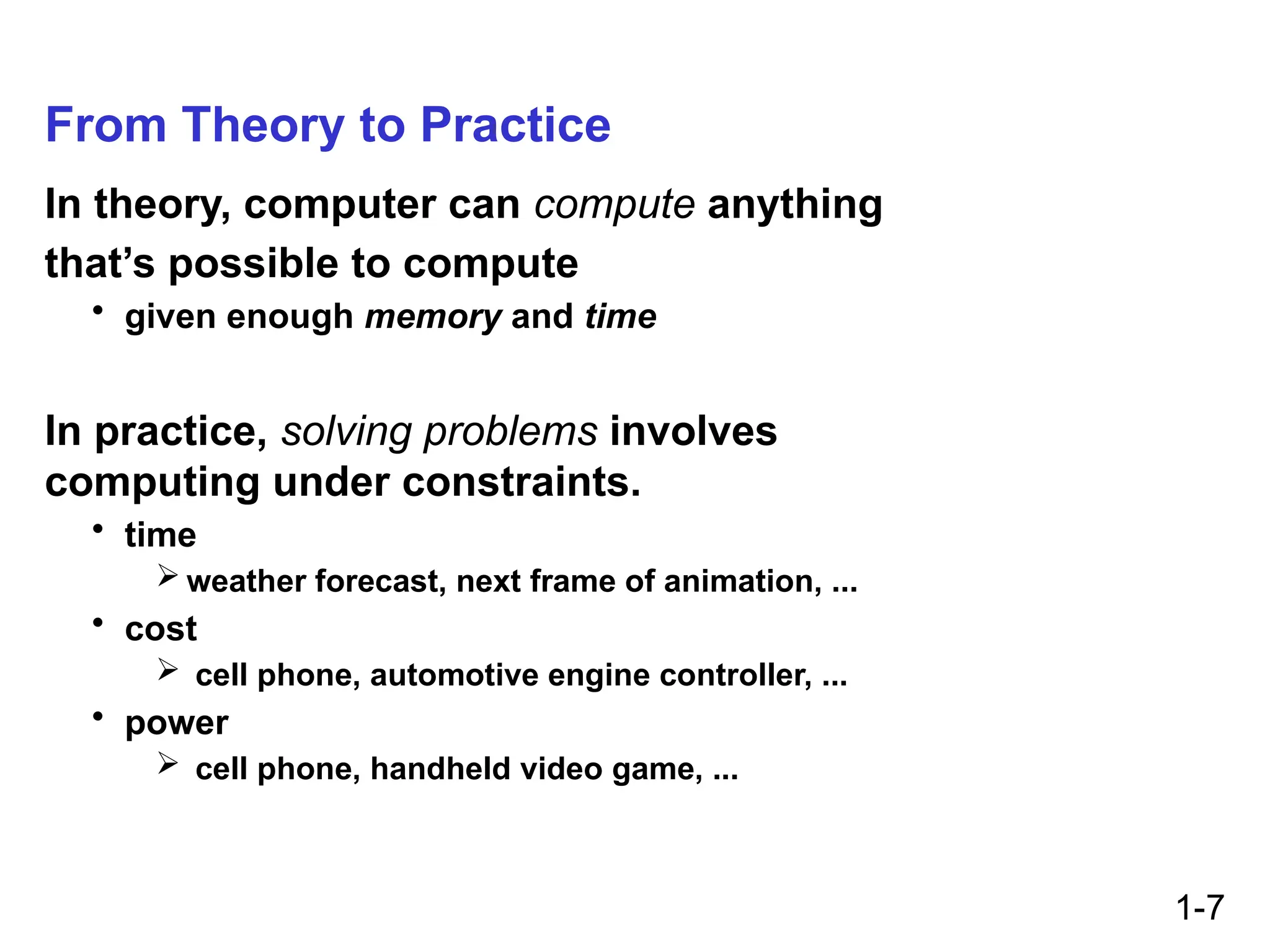 From Theory to Practice

In theory, computer can compute anything that's possible to compute

• given enough memory and time

In practice, solving problems involves computing under constraints.

• time
  ➢ weather forecast, next frame of animation, ...
• cost
  ➢ cell phone, automotive engine controller, ...
• power
  ➢ cell phone, handheld video game, ...

1-7